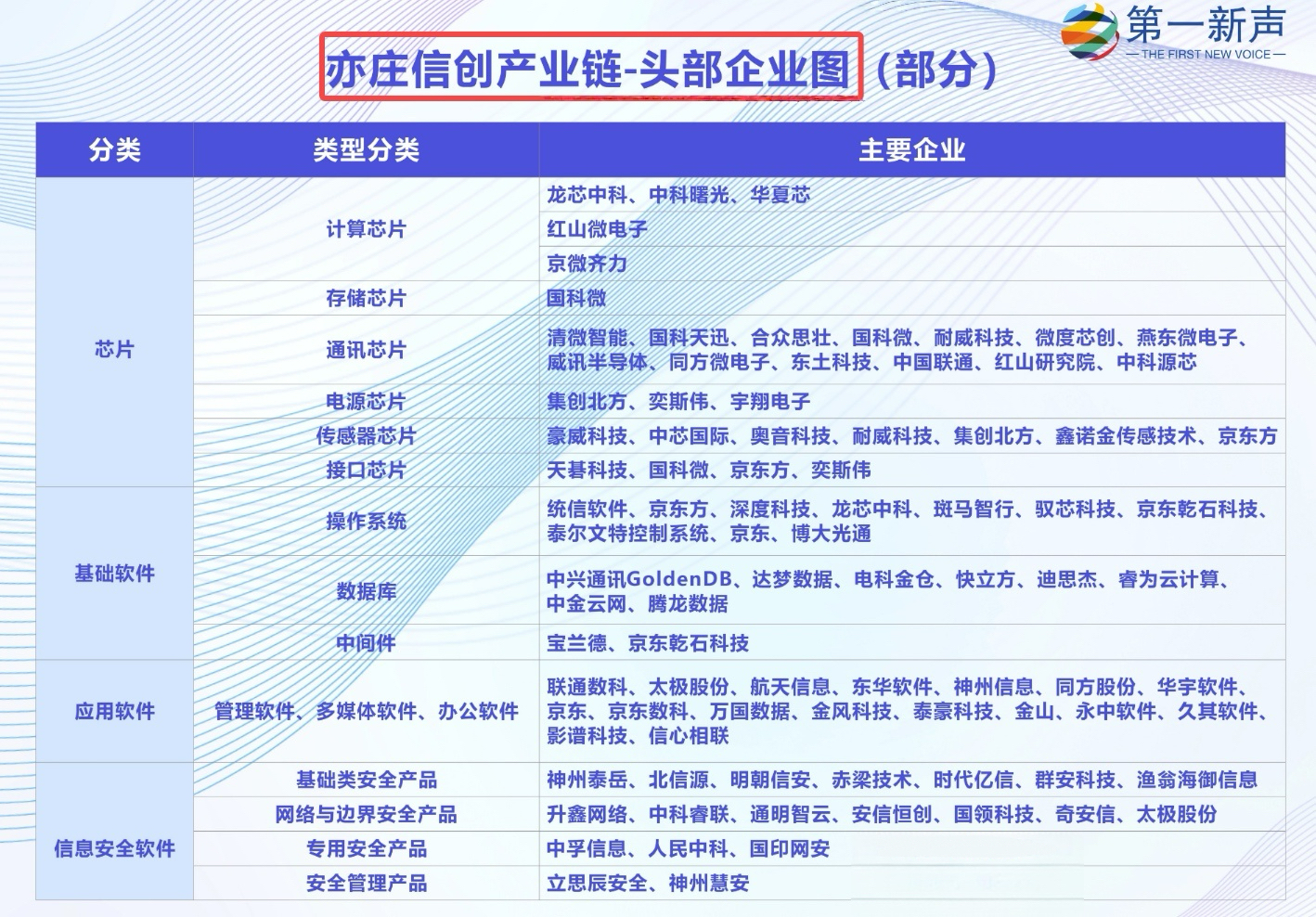 第一新声
— THE FIRST NEW VOICE —

亦庄信创产业链-头部企业图（部分）

| 分类 | 类型分类 | 主要企业 |
|---|---|---|
| 芯片 | 计算芯片 | 龙芯中科、中科曙光、华夏芯 |
| | | 红山微电子 |
| | | 京微齐力 |
| | 存储芯片 | 国科微 |
| | 通讯芯片 | 清微智能、国科天迅、合众思壮、国科微、耐威科技、微度芯创、燕东微电子、威讯半导体、同方微电子、东土科技、中国联通、红山研究院、中科源芯 |
| | 电源芯片 | 集创北方、奕斯伟、宇翔电子 |
| | 传感器芯片 | 豪威科技、中芯国际、奥音科技、耐威科技、集创北方、鑫诺金传感技术、京东方 |
| | 接口芯片 | 天碁科技、国科微、京东方、奕斯伟 |
| 基础软件 | 操作系统 | 统信软件、京东方、深度科技、龙芯中科、斑马智行、驭芯科技、京东乾石科技、泰尔文特控制系统、京东、博大光通 |
| | 数据库 | 中兴通讯GoldenDB、达梦数据、电科金仓、快立方、迪思杰、睿为云计算、中金云网、腾龙数据 |
| | 中间件 | 宝兰德、京东乾石科技 |
| 应用软件 | 管理软件、多媒体软件、办公软件 | 联通数科、太极股份、航天信息、东华软件、神州信息、同方股份、华宇软件、京东、京东数科、万国数据、金风科技、泰豪科技、金山、永中软件、久其软件、影谱科技、信心相联 |
| 信息安全软件 | 基础类安全产品 | 神州泰岳、北信源、明朝信安、赤梁技术、时代亿信、群安科技、渔翁海御信息 |
| | 网络与边界安全产品 | 升鑫网络、中科睿联、通明智云、安信恒创、国领科技、奇安信、太极股份 |
| | 专用安全产品 | 中孚信息、人民中科、国印网安 |
| | 安全管理产品 | 立思辰安全、神州慧安 |